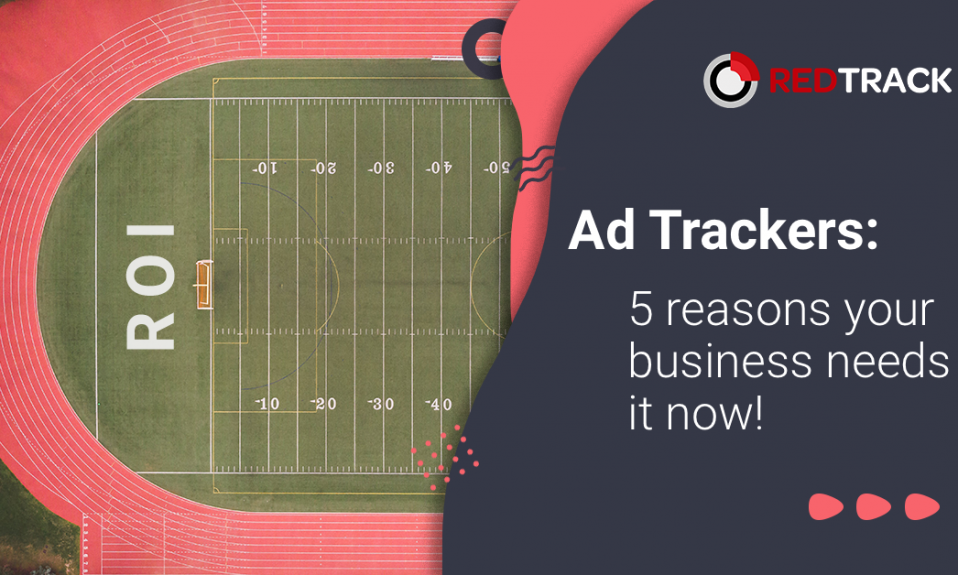 REDTRACK

ROI

-10 -20 -30 -40 -50

-10 -20 -30 -40

Ad Trackers:

5 reasons your business needs it now!